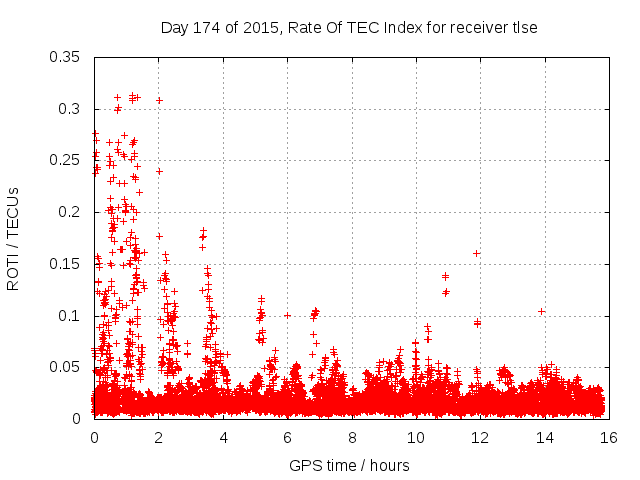 Day 174 of 2015, Rate Of TEC Index for receiver tlse

ROTI / TECUs

0.35
0.3
0.25
0.2
0.15
0.1
0.05
0

0
2
4
6
8
10
12
14
16

GPS time / hours